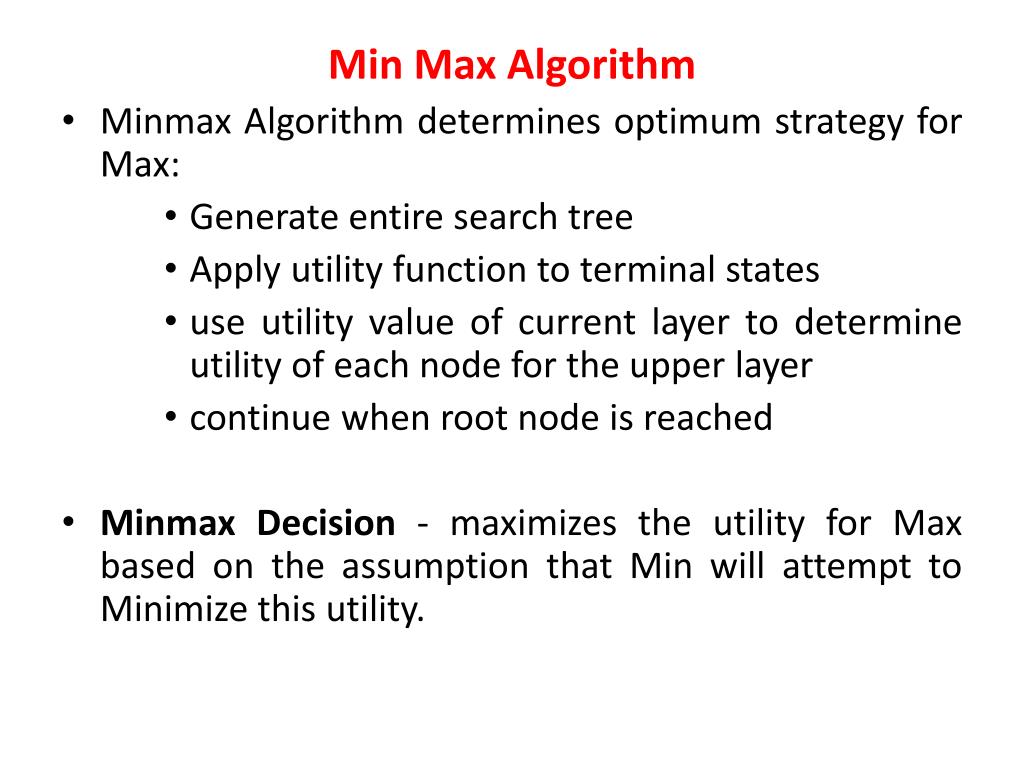 Min Max Algorithm

• Minmax Algorithm determines optimum strategy for Max:
  • Generate entire search tree
  • Apply utility function to terminal states
  • use utility value of current layer to determine utility of each node for the upper layer
  • continue when root node is reached

• Minmax Decision - maximizes the utility for Max based on the assumption that Min will attempt to Minimize this utility.